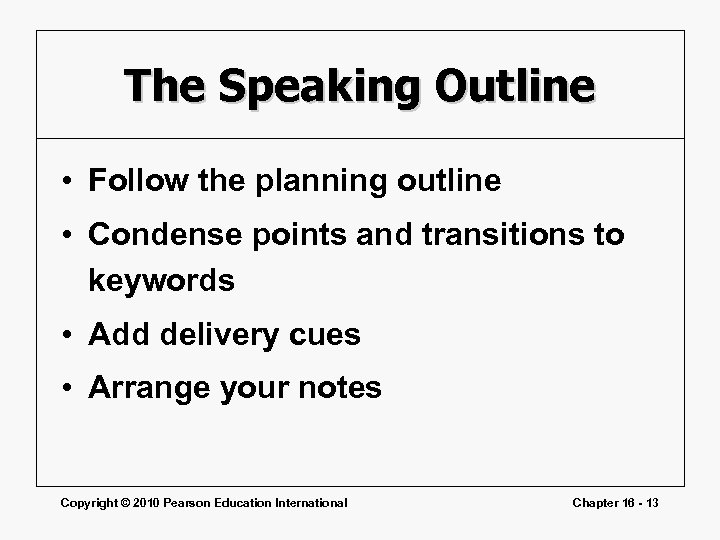 The Speaking Outline

• Follow the planning outline
• Condense points and transitions to keywords
• Add delivery cues
• Arrange your notes

Copyright © 2010 Pearson Education International

Chapter 16 - 13